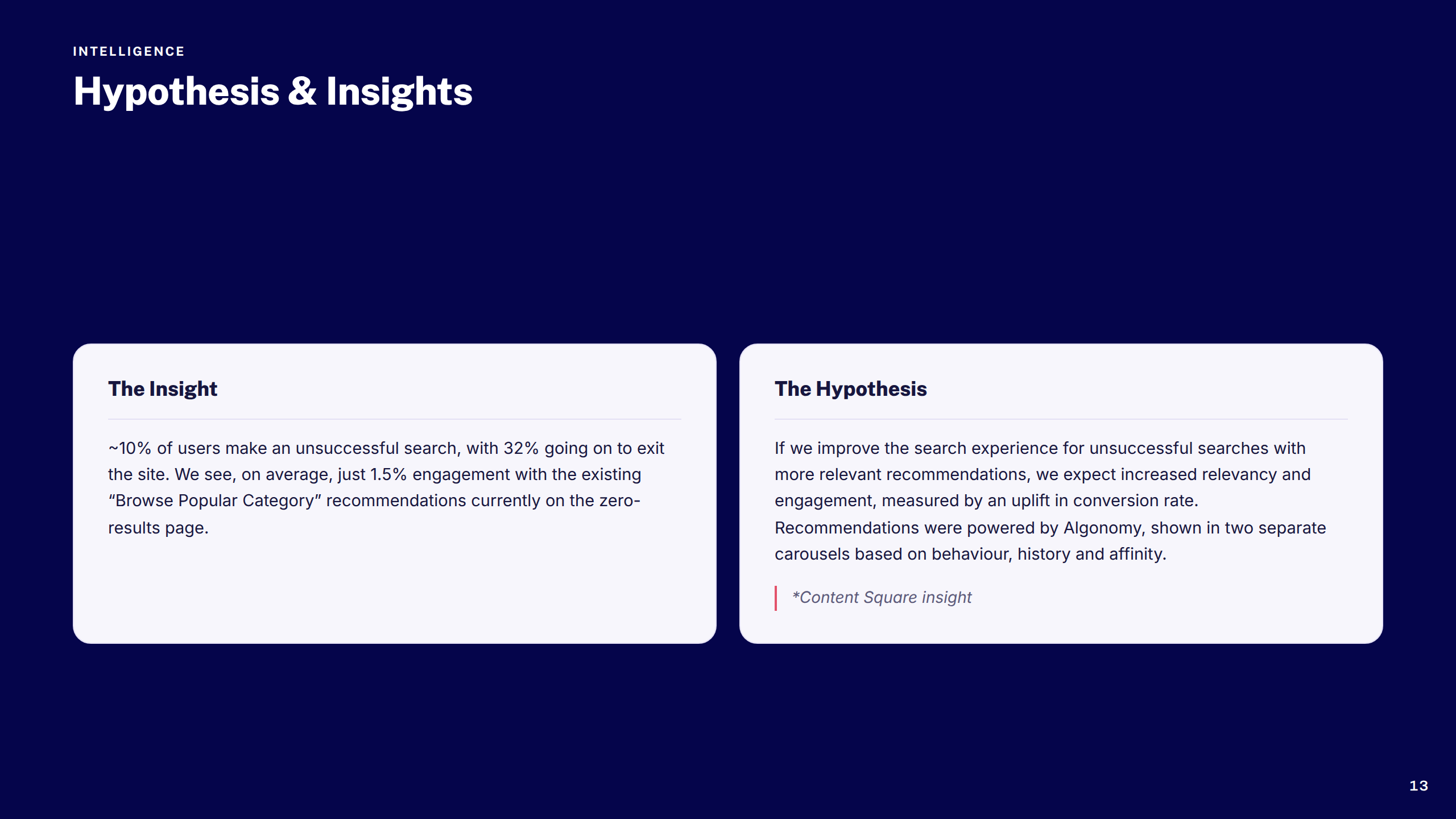 INTELLIGENCE

Hypothesis & Insights

The Insight

~10% of users make an unsuccessful search, with 32% going on to exit the site. We see, on average, just 1.5% engagement with the existing “Browse Popular Category” recommendations currently on the zero-results page.

The Hypothesis

If we improve the search experience for unsuccessful searches with more relevant recommendations, we expect increased relevancy and engagement, measured by an uplift in conversion rate. Recommendations were powered by Algonomy, shown in two separate carousels based on behaviour, history and affinity.

*Content Square insight

13